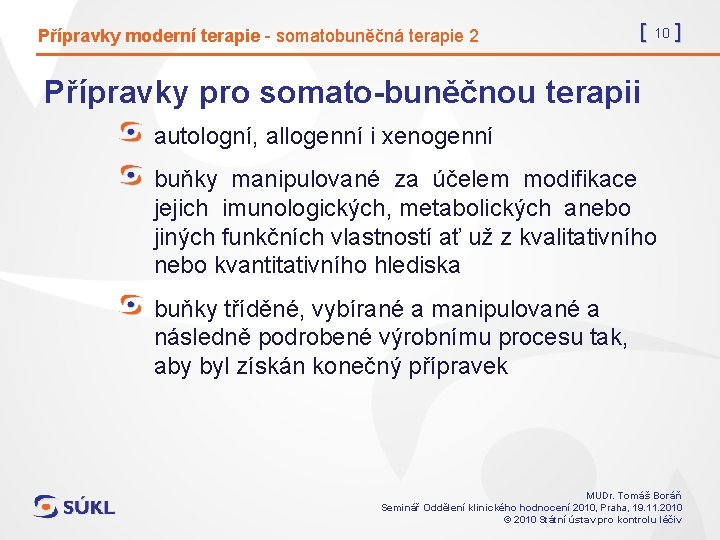 Přípravky moderní terapie - somatobuněčná terapie 2

[ 10 ]

Přípravky pro somato-buněčnou terapii

autologní, allogenní i xenogenní

buňky manipulované za účelem modifikace jejich imunologických, metabolických anebo jiných funkčních vlastností ať už z kvalitativního nebo kvantitativního hlediska

buňky tříděné, vybírané a manipulované a následně podrobené výrobnímu procesu tak, aby byl získán konečný přípravek

SÚKL

MUDr. Tomáš Boráň
Seminář Oddělení klinického hodnocení 2010, Praha, 19.11.2010
© 2010 Státní ústav pro kontrolu léčiv